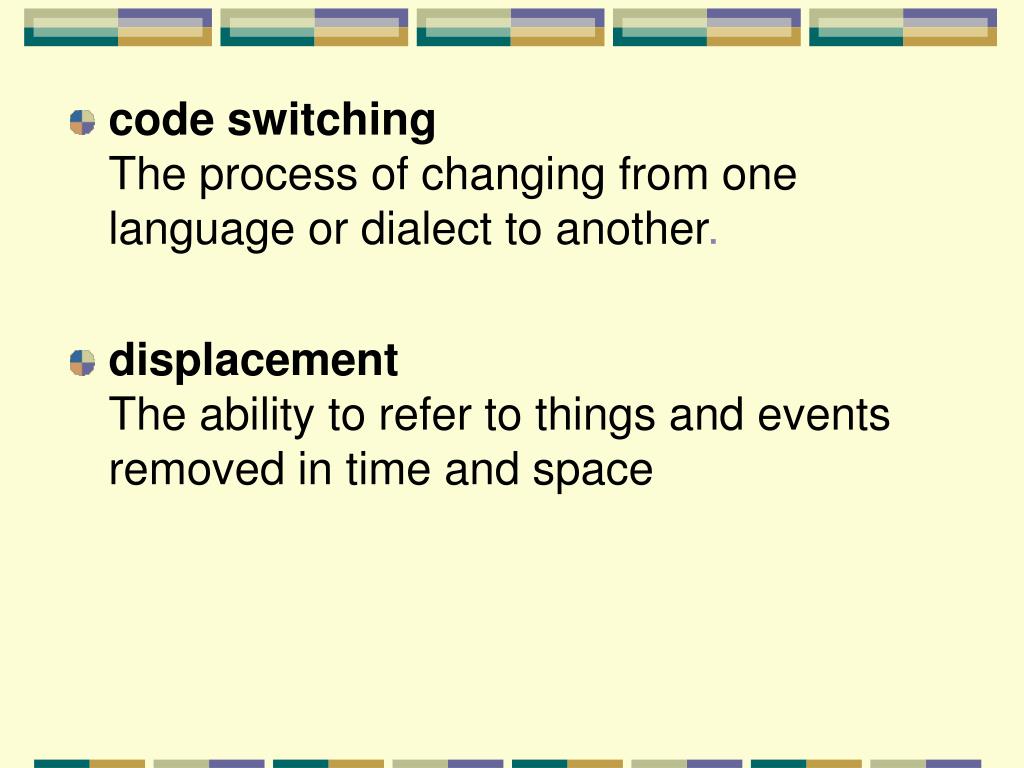 code switching
The process of changing from one language or dialect to another.

displacement
The ability to refer to things and events removed in time and space